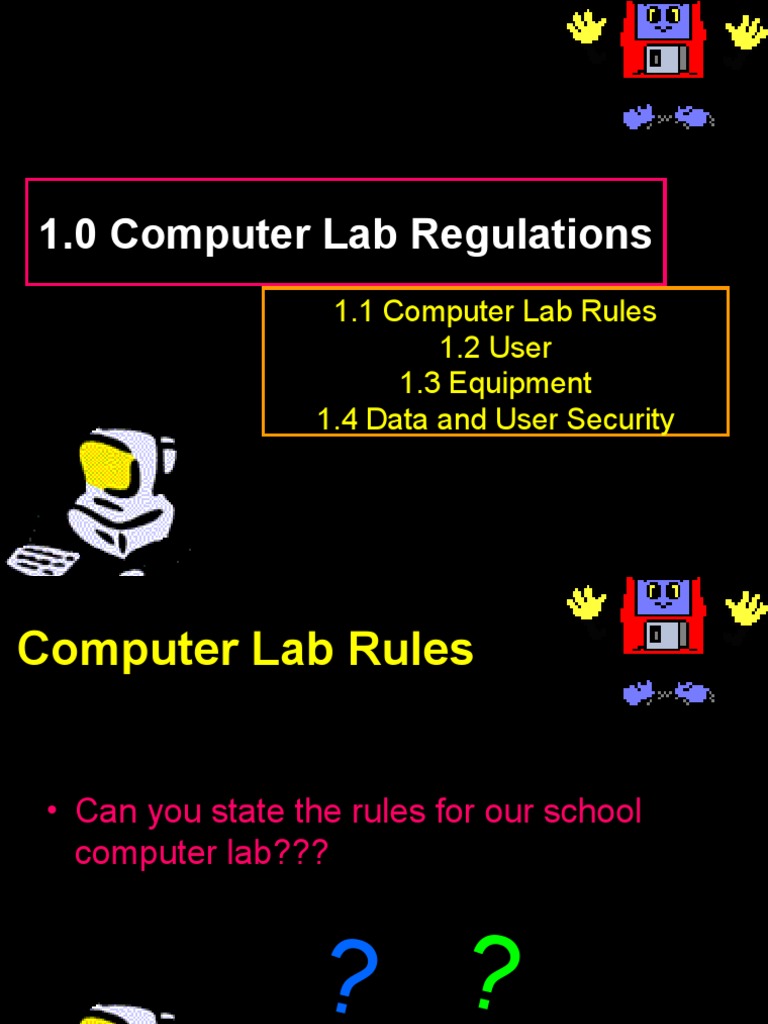 1.0 Computer Lab Regulations

1.1 Computer Lab Rules
1.2 User
1.3 Equipment
1.4 Data and User Security

Computer Lab Rules

• Can you state the rules for our school computer lab???

? ?